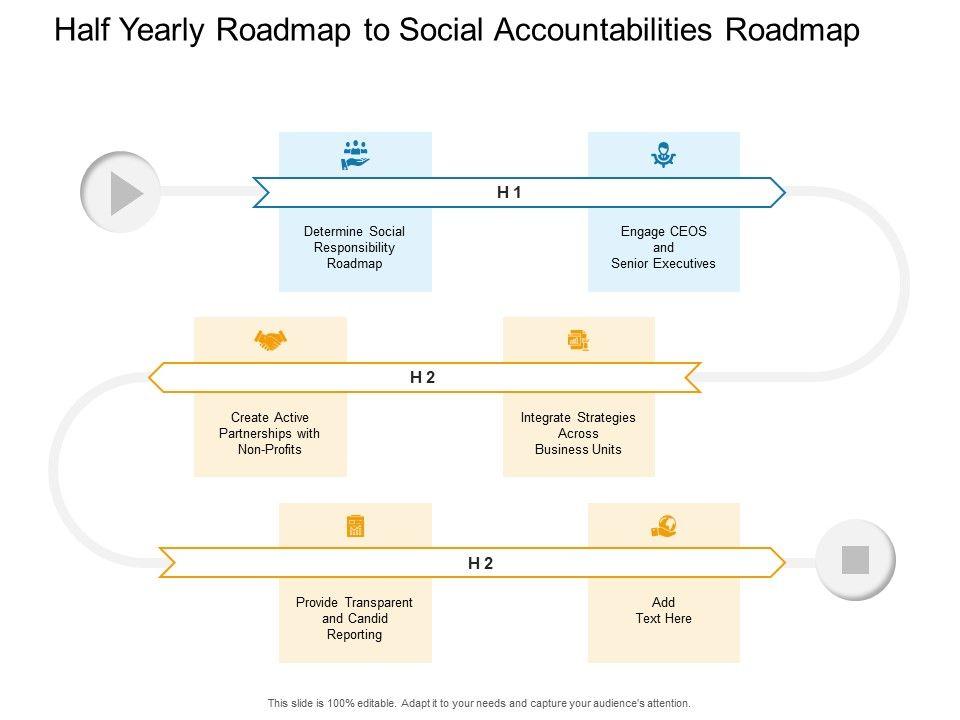 Half Yearly Roadmap to Social Accountabilities Roadmap

H 1

Determine Social Responsibility Roadmap

Engage CEOS and Senior Executives

H 2

Create Active Partnerships with Non-Profits

Integrate Strategies Across Business Units

H 2

Provide Transparent and Candid Reporting

Add Text Here

This slide is 100% editable. Adapt it to your needs and capture your audience's attention.